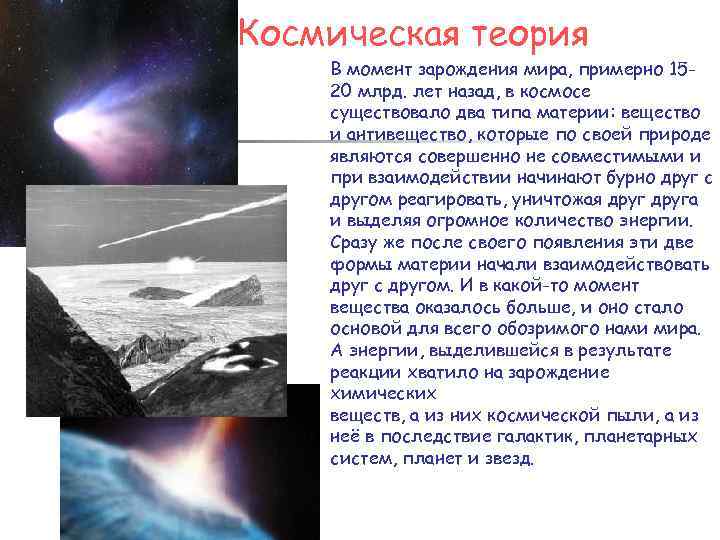 Космическая теория

В момент зарождения мира, примерно 15-20 млрд. лет назад, в космосе существовало два типа материи: вещество и антивещество, которые по своей природе являются совершенно не совместимыми и при взаимодействии начинают бурно друг с другом реагировать, уничтожая друг друга и выделяя огромное количество энергии. Сразу же после своего появления эти две формы материи начали взаимодействовать друг с другом. И в какой-то момент вещества оказалось больше, и оно стало основой для всего обозримого нами мира. А энергии, выделившейся в результате реакции хватило на зарождение химических веществ, а из них космической пыли, а из неё в последствие галактик, планетарных систем, планет и звезд.